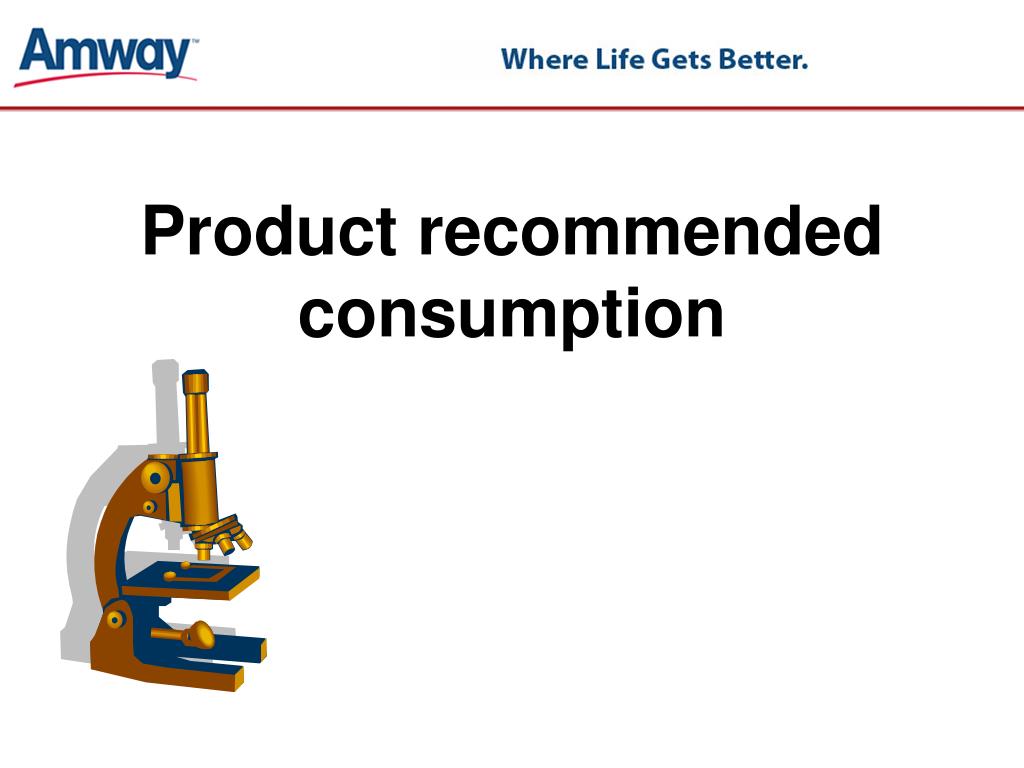 Amway™

Where Life Gets Better.

Product recommended consumption